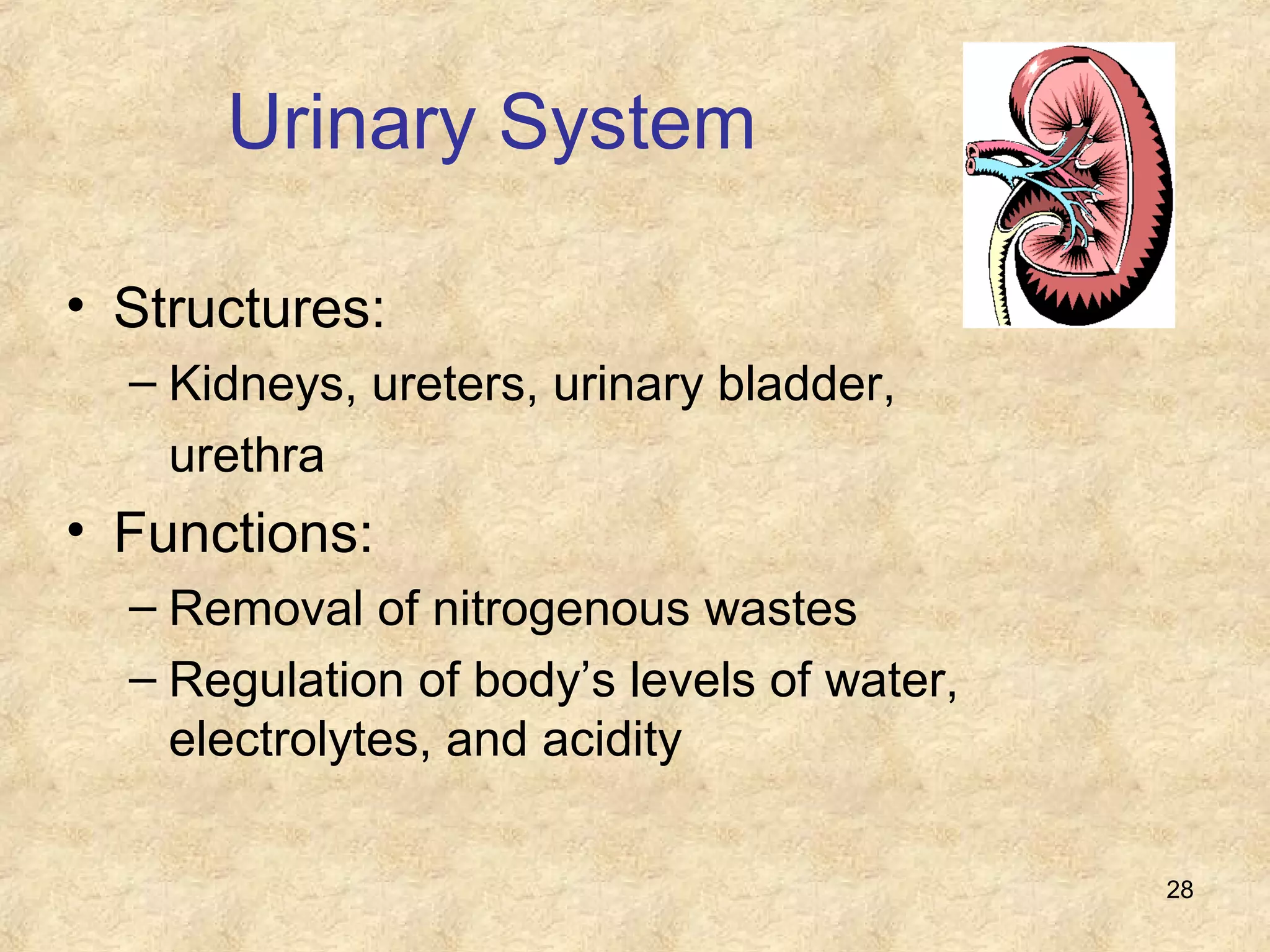 Urinary System

• Structures:
– Kidneys, ureters, urinary bladder, urethra
• Functions:
– Removal of nitrogenous wastes
– Regulation of body’s levels of water, electrolytes, and acidity

28